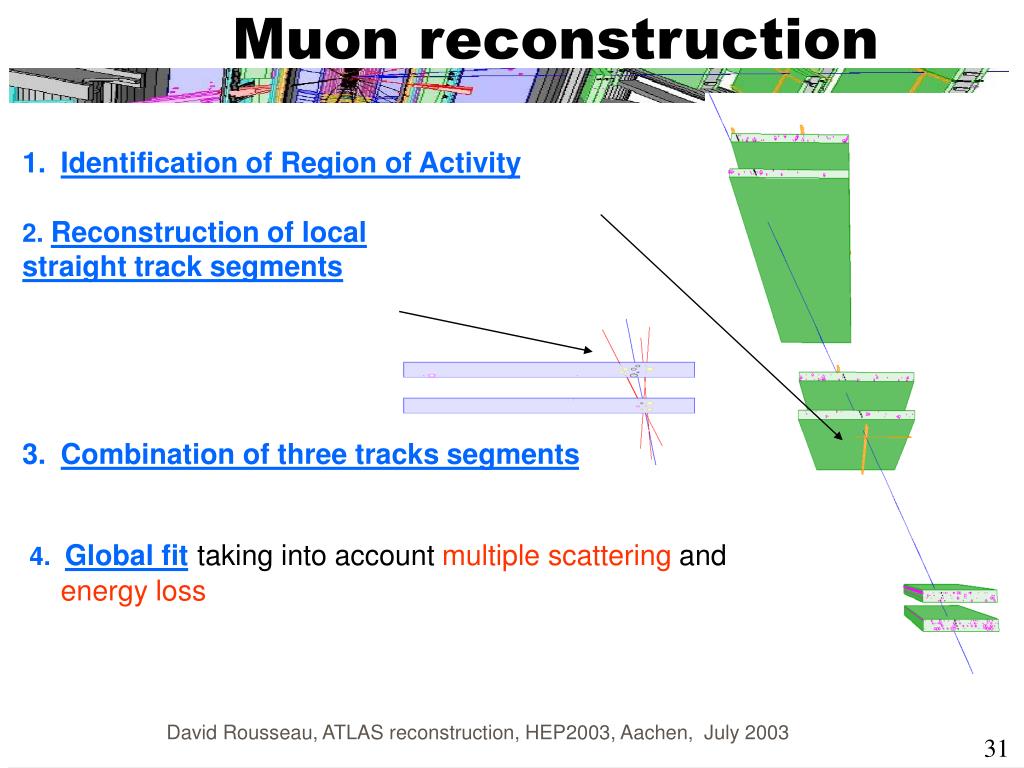 Muon reconstruction

1. Identification of Region of Activity

2. Reconstruction of local straight track segments

3. Combination of three tracks segments

4. Global fit taking into account multiple scattering and energy loss

David Rousseau, ATLAS reconstruction, HEP2003, Aachen, July 2003

31